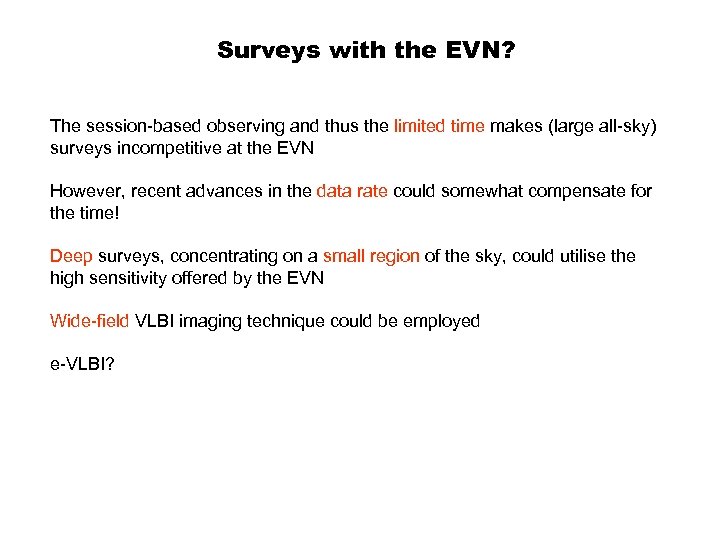 Surveys with the EVN?

The session-based observing and thus the limited time makes (large all-sky) surveys incompetitive at the EVN

However, recent advances in the data rate could somewhat compensate for the time!

Deep surveys, concentrating on a small region of the sky, could utilise the high sensitivity offered by the EVN

Wide-field VLBI imaging technique could be employed

e-VLBI?